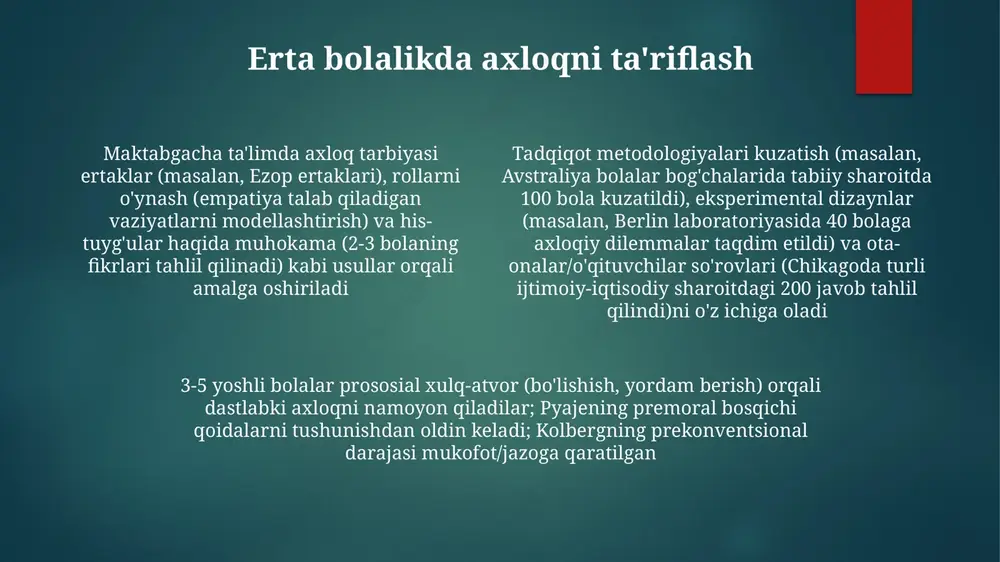 Erta bolalikda axloqni ta'riflash

Maktabgacha ta'limda axloq tarbiyasi ertaklar (masalan, Ezop ertaklari), rollarni o'ynash (empatiya talab qiladigan vaziyatlarni modellashtirish) va his-tuyg'ular haqida muhokama (2-3 bolaning fikrlari tahlil qilinadi) kabi usullar orqali amalga oshiriladi

Tadqiqot metodologiyalari kuzatish (masalan, Avstraliya bolalar bog'chalarida tabiiy sharoitda 100 bola kuzatildi), eksperimental dizaynlar (masalan, Berlin laboratoriyasida 40 bolaga axloqiy dilemmalar taqdim etildi) va ota-onalar/o'qituvchilar so'rovlari (Chikagoda turli ijtimoiy-iqtisodiy sharoitdagi 200 javob tahlil qilindi)ni o'z ichiga oladi

3-5 yoshli bolalar prososial xulq-atvor (bo'lishish, yordam berish) orqali dastlabki axloqni namoyon qiladilar; Pyajening premoral bosqichi qoidalarni tushunishdan oldin keladi; Kolbergning prekonventsional darajasi mukofot/jazoga qaratilgan